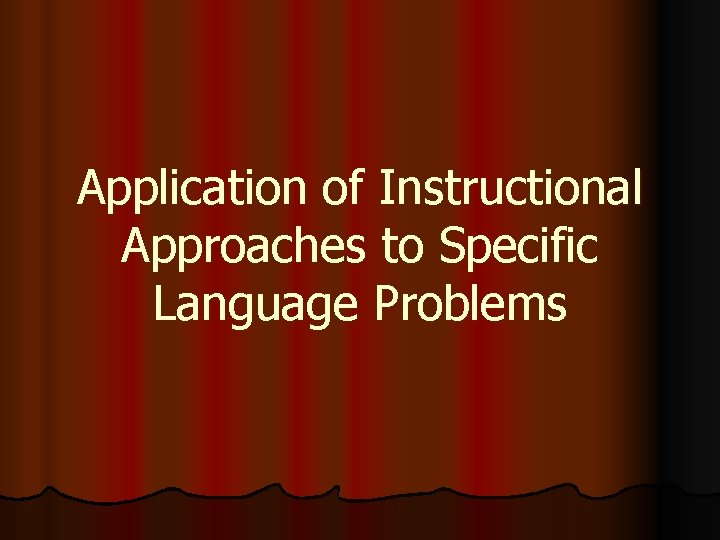 Application of Instructional Approaches to Specific Language Problems